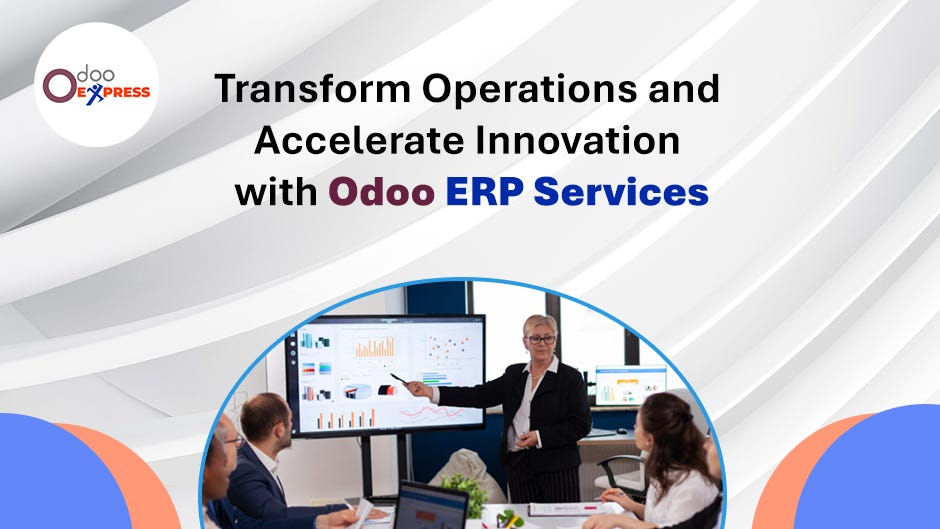 Odoo EXPRESS

Transform Operations and Accelerate Innovation with Odoo ERP Services